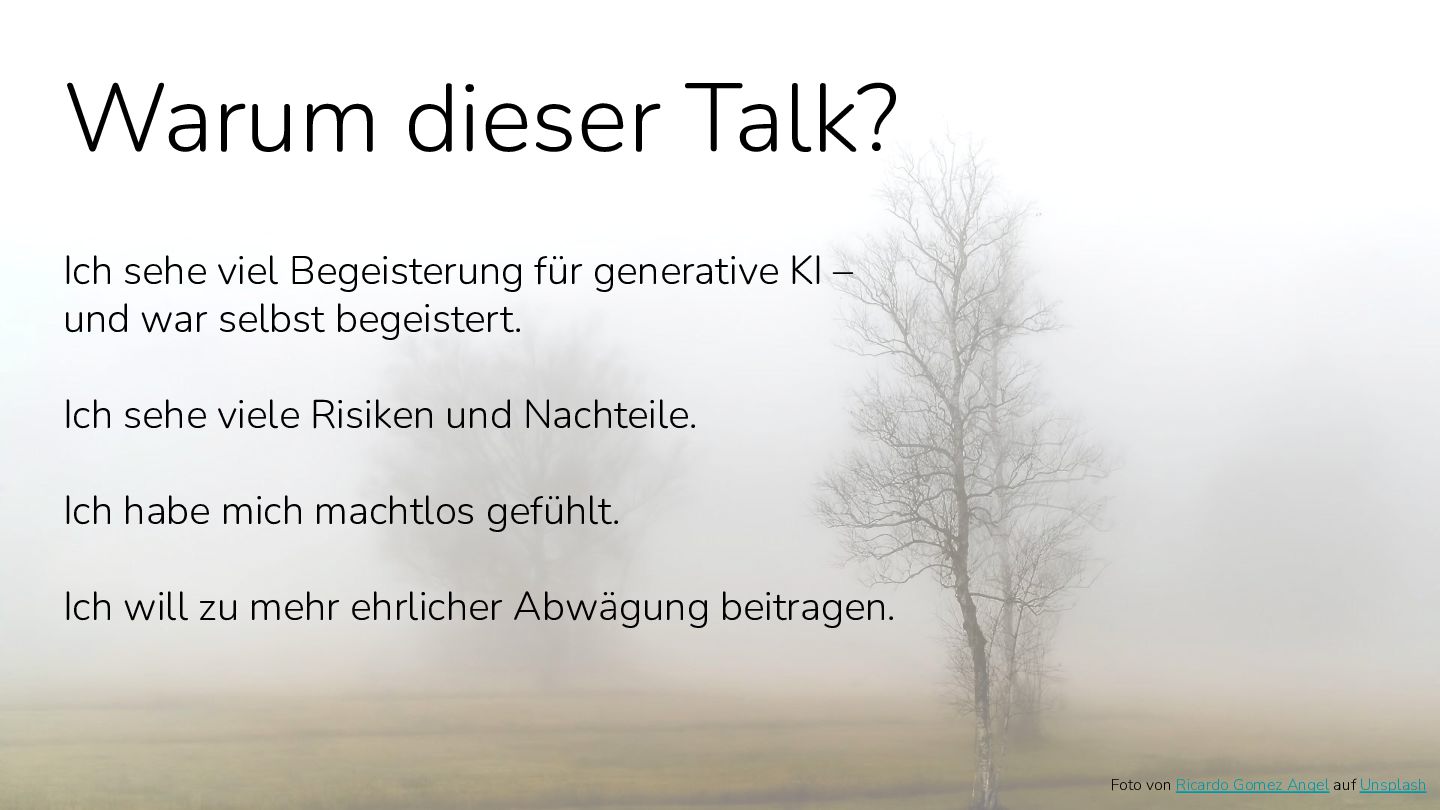 Warum dieser Talk?

Ich sehe viel Begeisterung für generative KI – und war selbst begeistert.

Ich sehe viele Risiken und Nachteile.

Ich habe mich machtlos gefühlt.

Ich will zu mehr ehrlicher Abwägung beitragen.

Foto von Ricardo Gomez Angel auf Unsplash